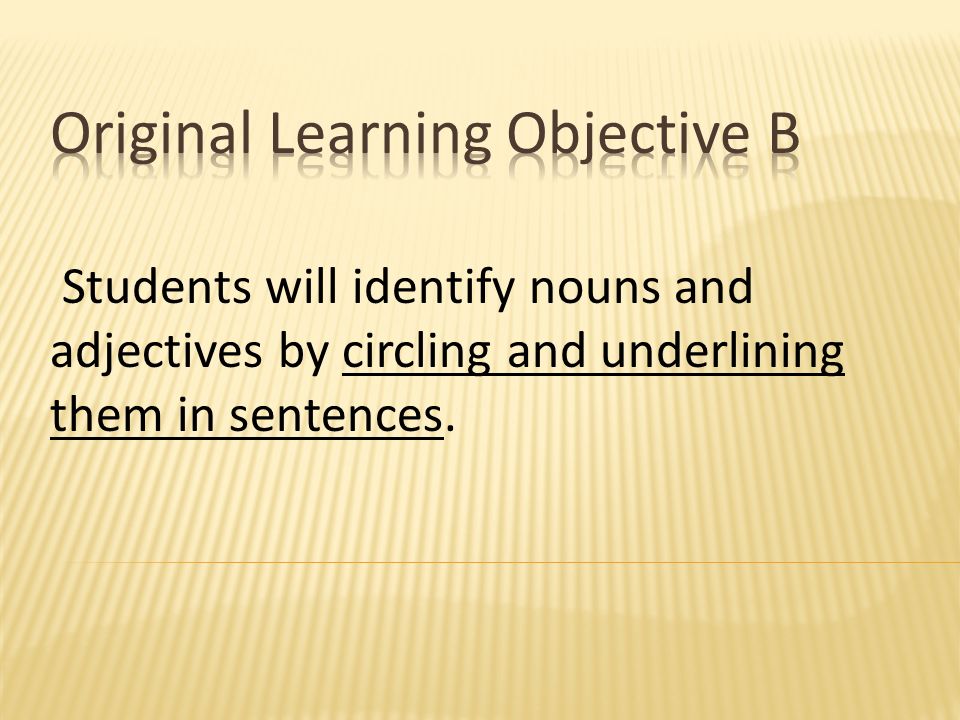 Original Learning Objective B

Students will identify nouns and adjectives by circling and underlining them in sentences.